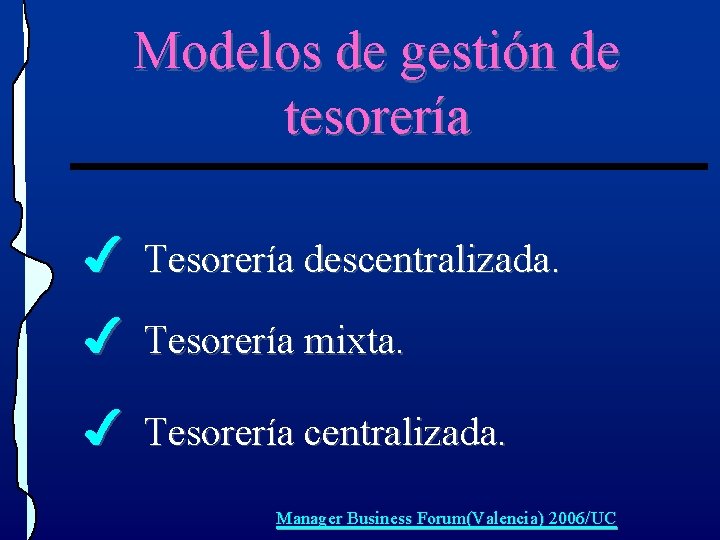 Modelos de gestión de tesorería

✓ Tesorería descentralizada.

✓ Tesorería mixta.

✓ Tesorería centralizada.

Manager Business Forum(Valencia) 2006/UC